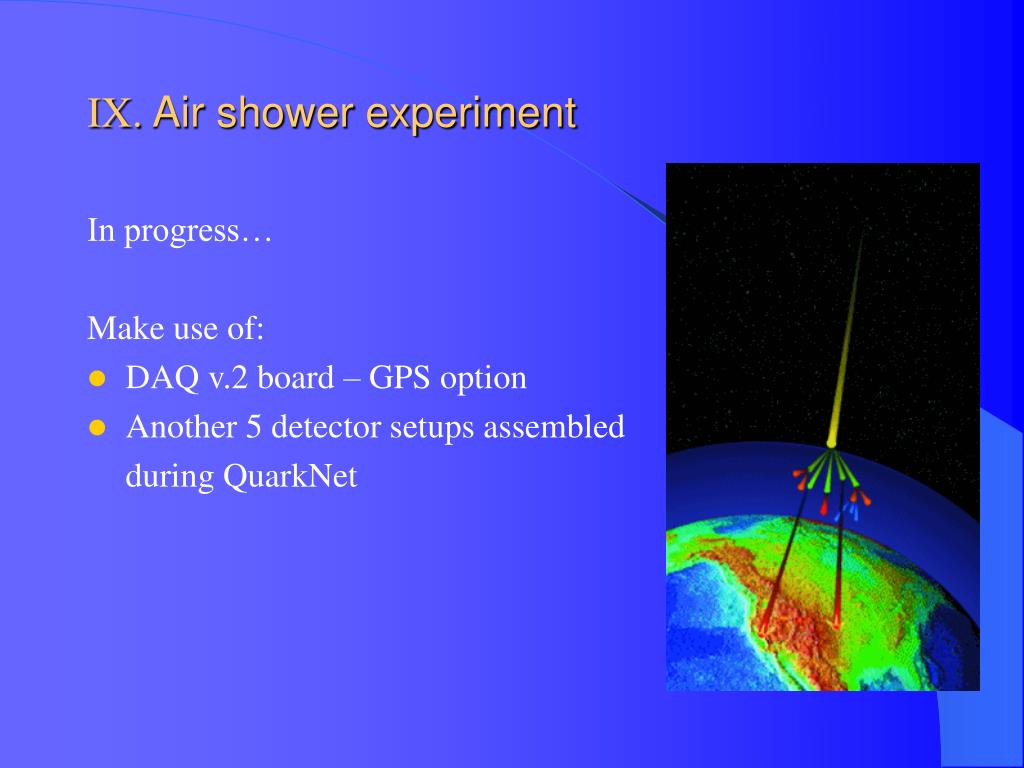 IX. Air shower experiment

In progress…

Make use of:

- DAQ v.2 board – GPS option
- Another 5 detector setups assembled during QuarkNet